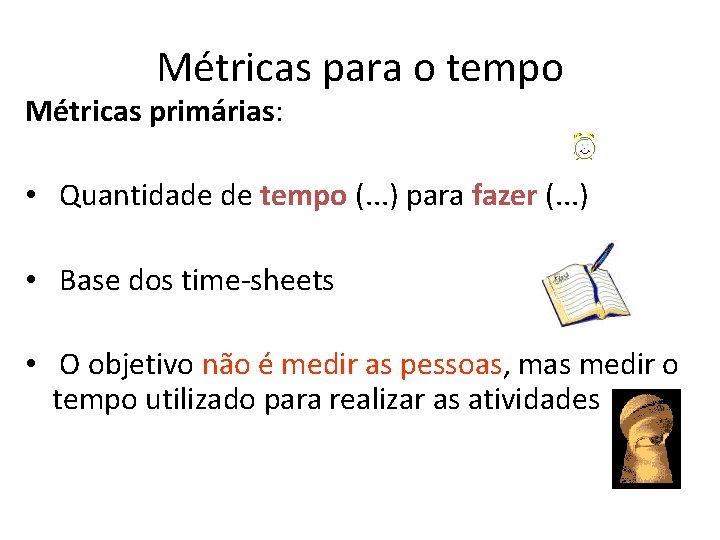 Métricas para o tempo

Métricas primárias:

• Quantidade de tempo (...) para fazer (...)

• Base dos time-sheets

• O objetivo não é medir as pessoas, mas medir o tempo utilizado para realizar as atividades